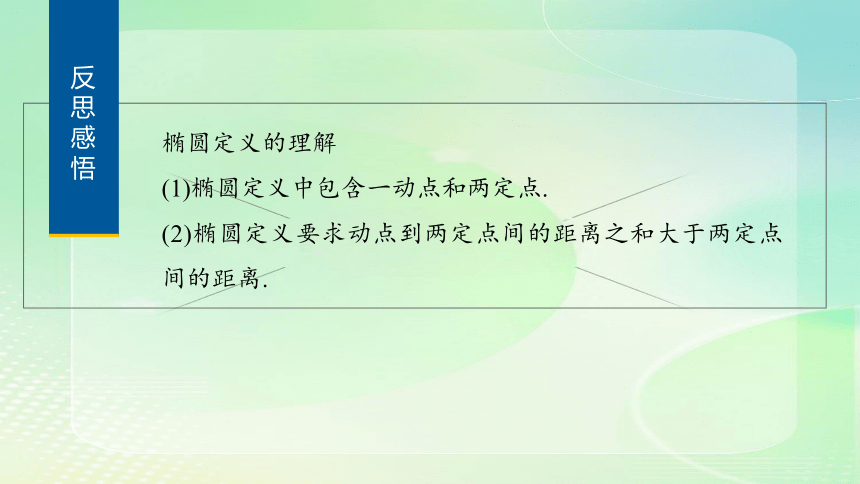 反思感悟

椭圆定义的理解

(1)椭圆定义中包含一动点和两定点.

(2)椭圆定义要求动点到两定点间的距离之和大于两定点间的距离.